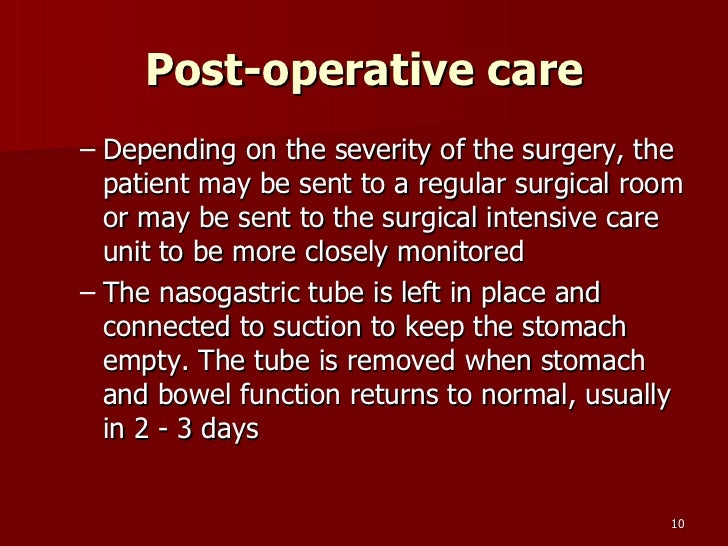 Post-operative care

– Depending on the severity of the surgery, the patient may be sent to a regular surgical room or may be sent to the surgical intensive care unit to be more closely monitored

– The nasogastric tube is left in place and connected to suction to keep the stomach empty. The tube is removed when stomach and bowel function returns to normal, usually in 2 - 3 days

10